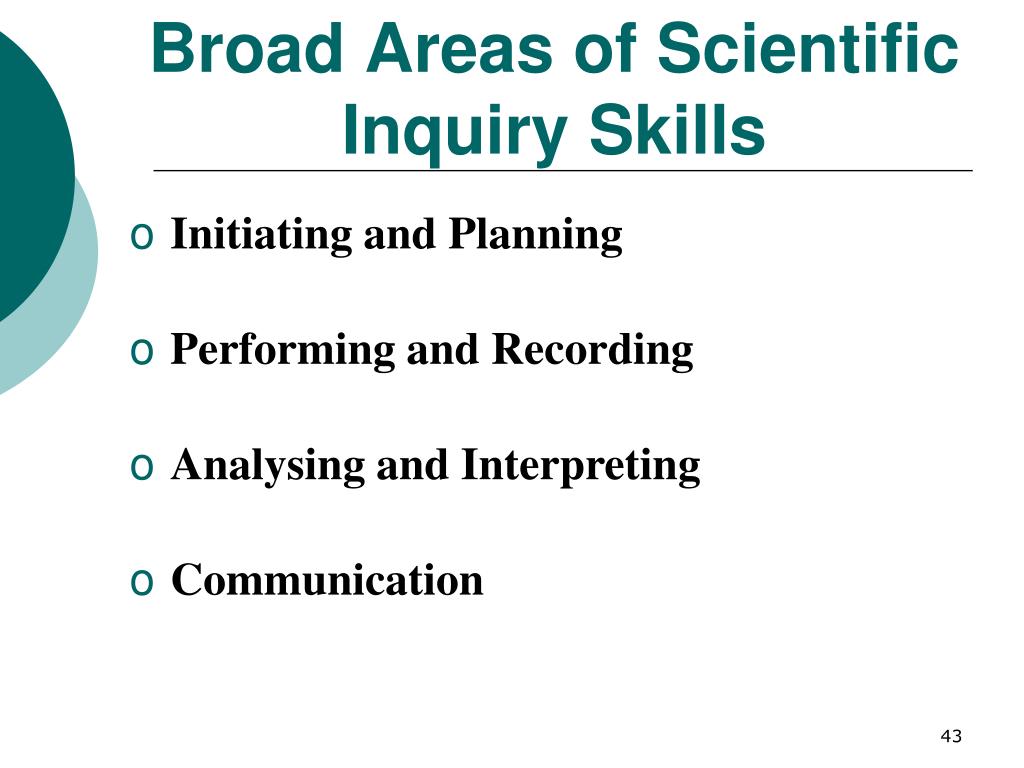 Broad Areas of Scientific Inquiry Skills

o Initiating and Planning

o Performing and Recording

o Analysing and Interpreting

o Communication

43